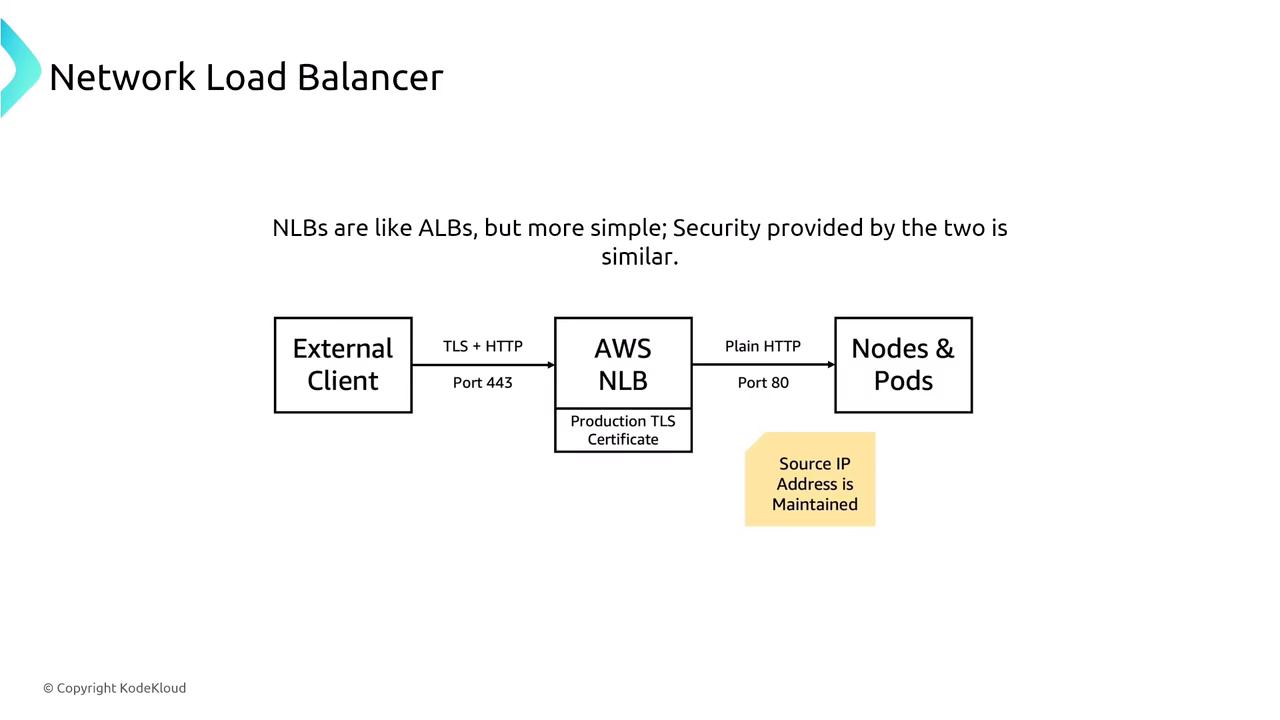 Network Load Balancer

NLBs are like ALBs, but more simple; Security provided by the two is similar.

External Client

TLS + HTTP

Port 443

AWS NLB

Production TLS Certificate

Plain HTTP

Port 80

Nodes & Pods

Source IP Address is Maintained

© Copyright KodeKloud